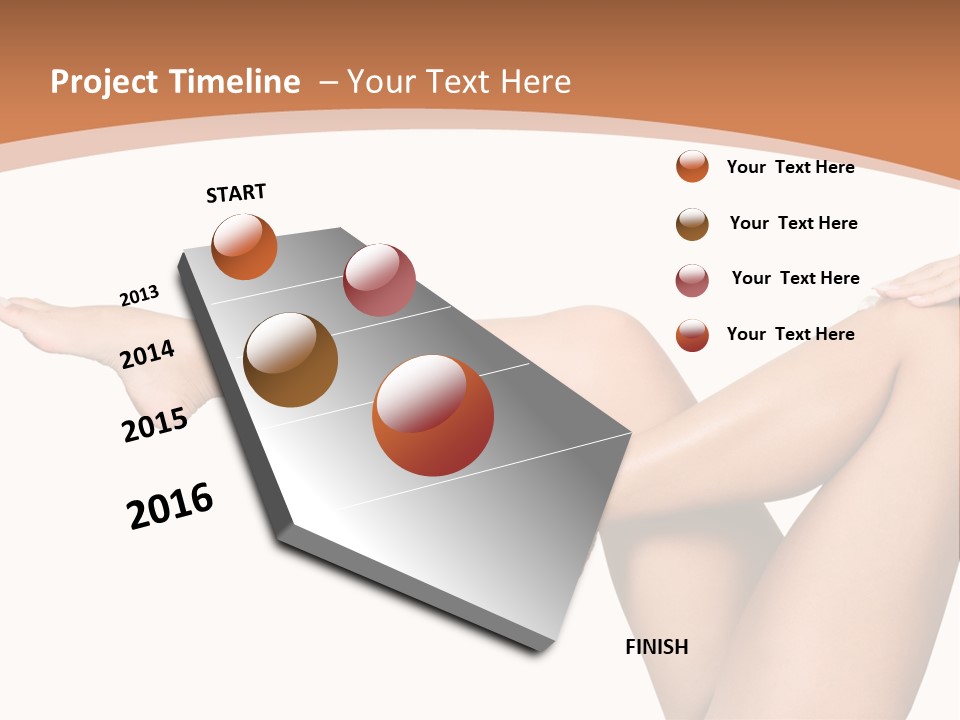 Project Timeline – Your Text Here

START

2013

2014

2015

2016

FINISH

Your Text Here

Your Text Here

Your Text Here

Your Text Here